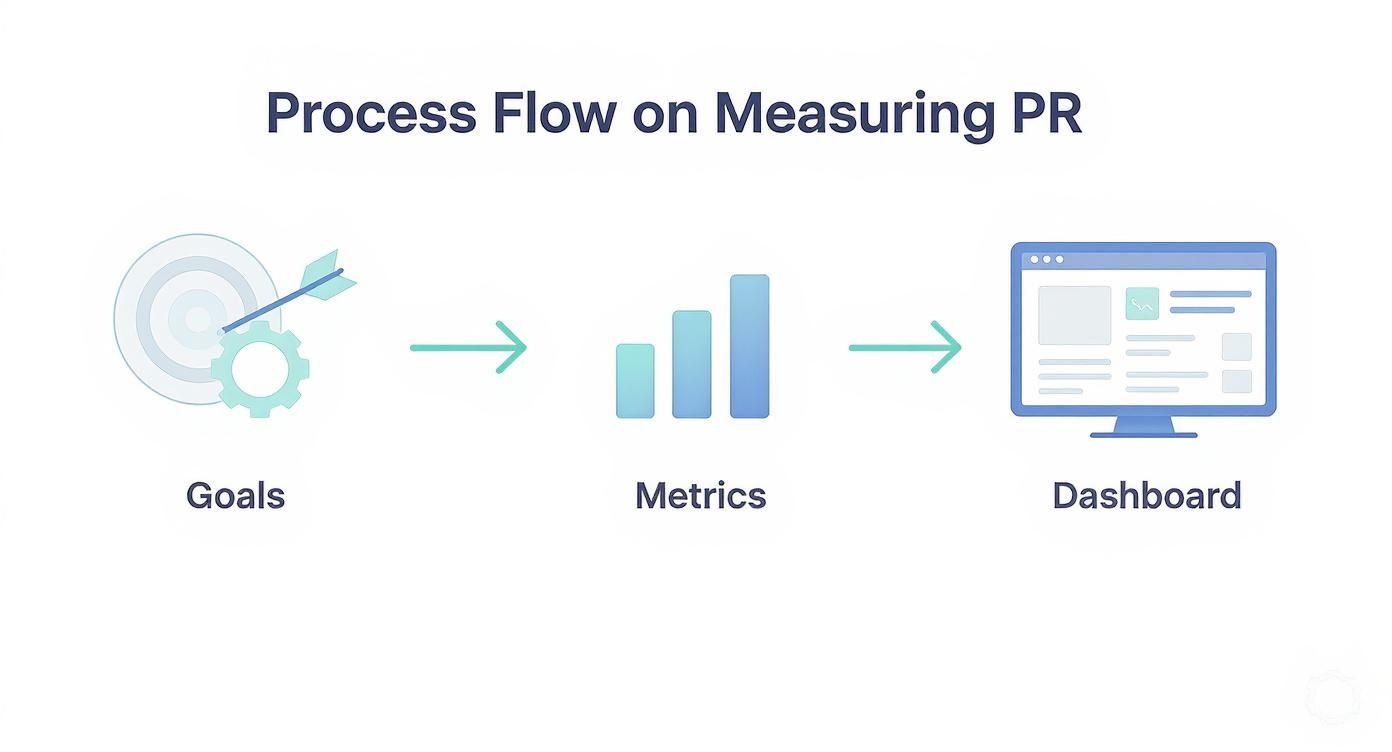 Process Flow on Measuring PR

Goals

Metrics

Dashboard